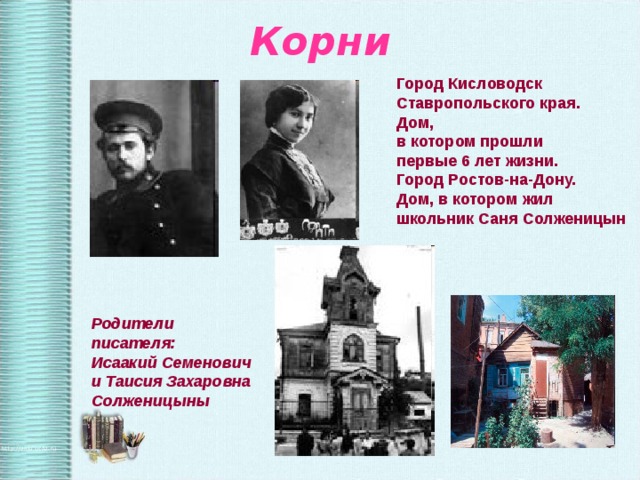 Корни

Город Кисловодск Ставропольского края.
Дом,
в котором прошли первые 6 лет жизни.
Город Ростов-на-Дону.
Дом, в котором жил школьник Саня Солженицын

Родители писателя:
Исаакий Семенович и Таисия Захаровна Солженицыны